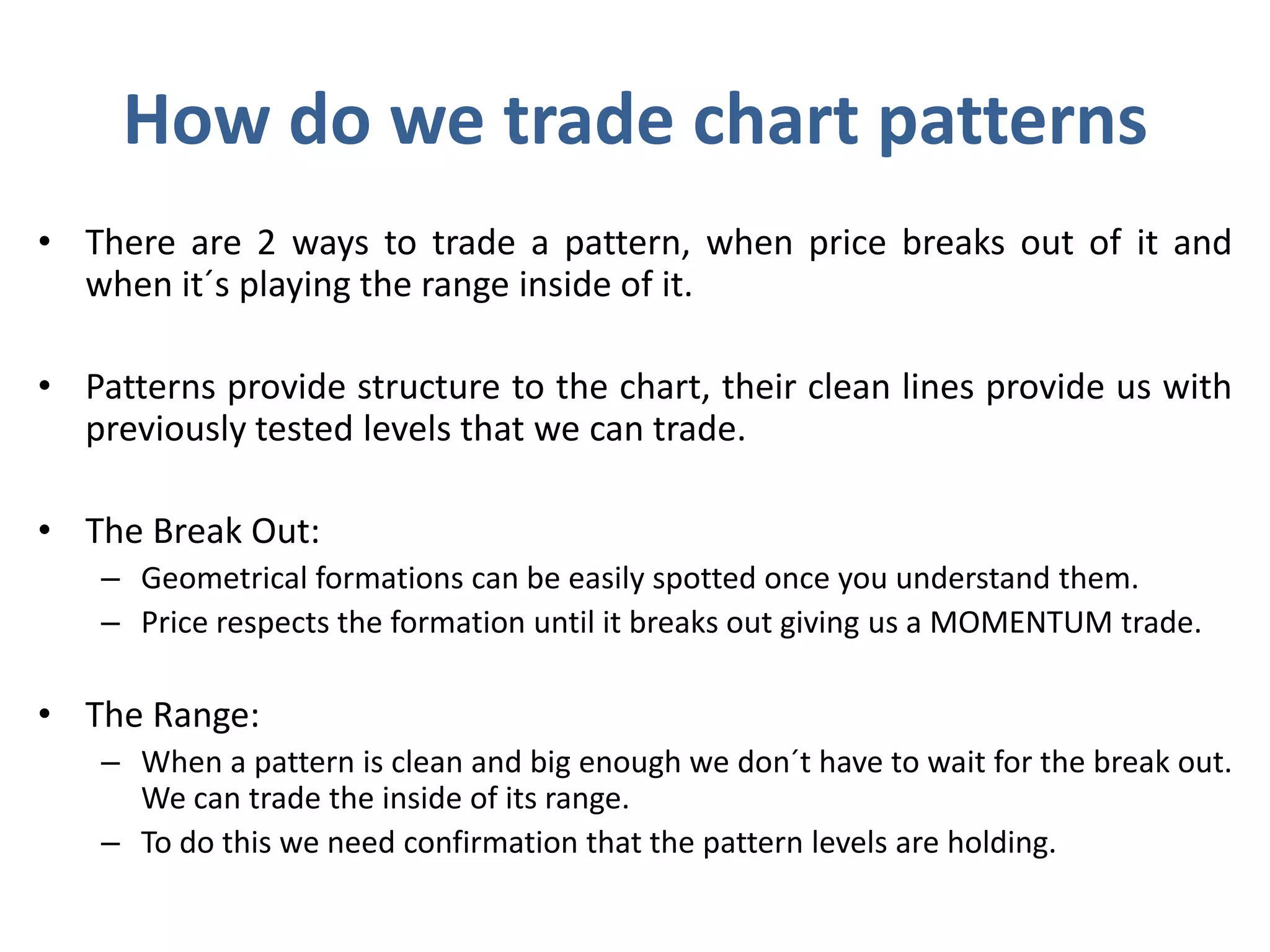 How do we trade chart patterns

• There are 2 ways to trade a pattern, when price breaks out of it and when it´s playing the range inside of it.

• Patterns provide structure to the chart, their clean lines provide us with previously tested levels that we can trade.

• The Break Out:
– Geometrical formations can be easily spotted once you understand them.
– Price respects the formation until it breaks out giving us a MOMENTUM trade.

• The Range:
– When a pattern is clean and big enough we don´t have to wait for the break out. We can trade the inside of its range.
– To do this we need confirmation that the pattern levels are holding.